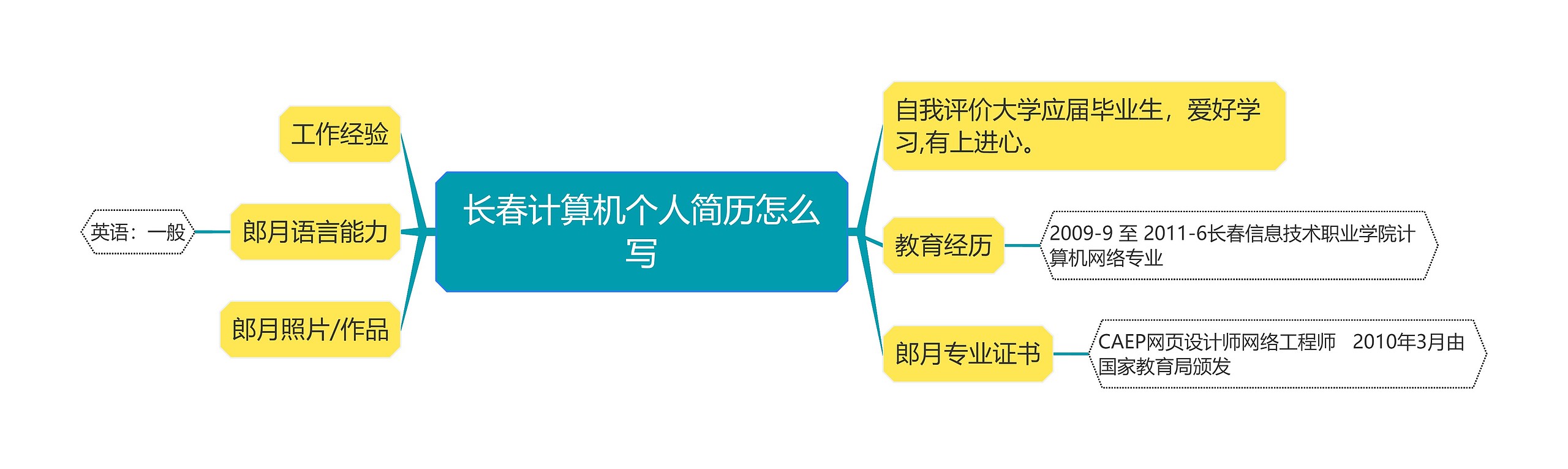 长春计算机个人简历怎么写

工作经验

郎月语言能力

英语：一般

郎月照片/作品

自我评价大学应届毕业生，爱好学习,有上进心。

教育经历

2009-9 至 2011-6长春信息技术职业学院计算机网络专业

郎月专业证书

CAEP网页设计师网络工程师　2010年3月由国家教育局颁发